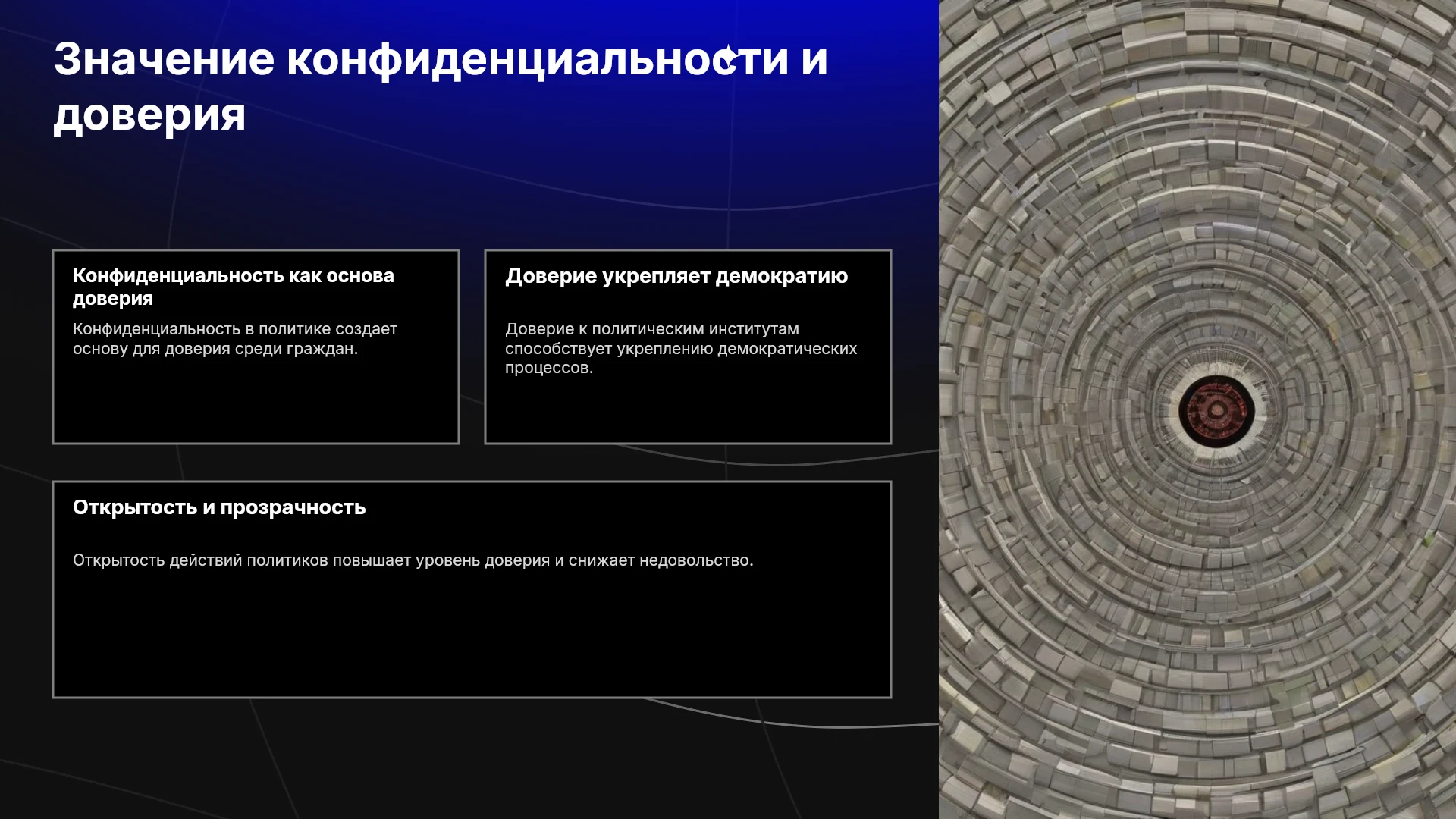 Значение конфиденциальности и доверия

Конфиденциальность как основа доверия

Конфиденциальность в политике создает основу для доверия среди граждан.

Доверие укрепляет демократию

Доверие к политическим институтам способствует укреплению демократических процессов.

Открытость и прозрачность

Открытость действий политиков повышает уровень доверия и снижает недовольство.